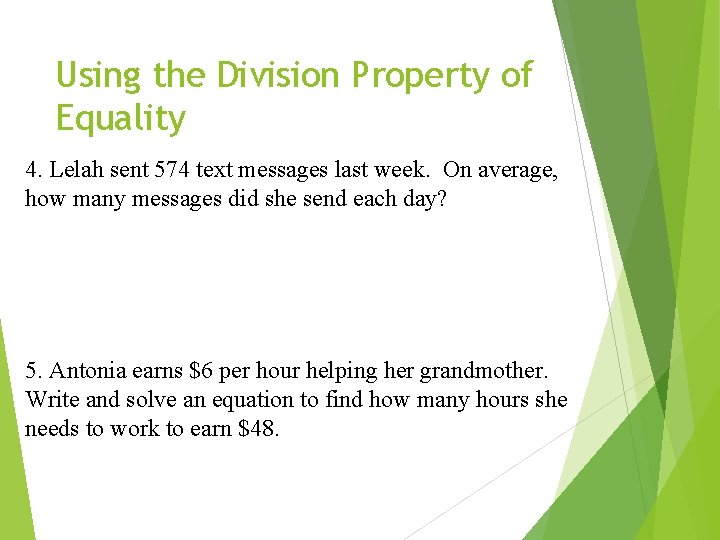 Using the Division Property of Equality

4. Lelah sent 574 text messages last week. On average, how many messages did she send each day?

5. Antonia earns \$6 per hour helping her grandmother. Write and solve an equation to find how many hours she needs to work to earn \$48.